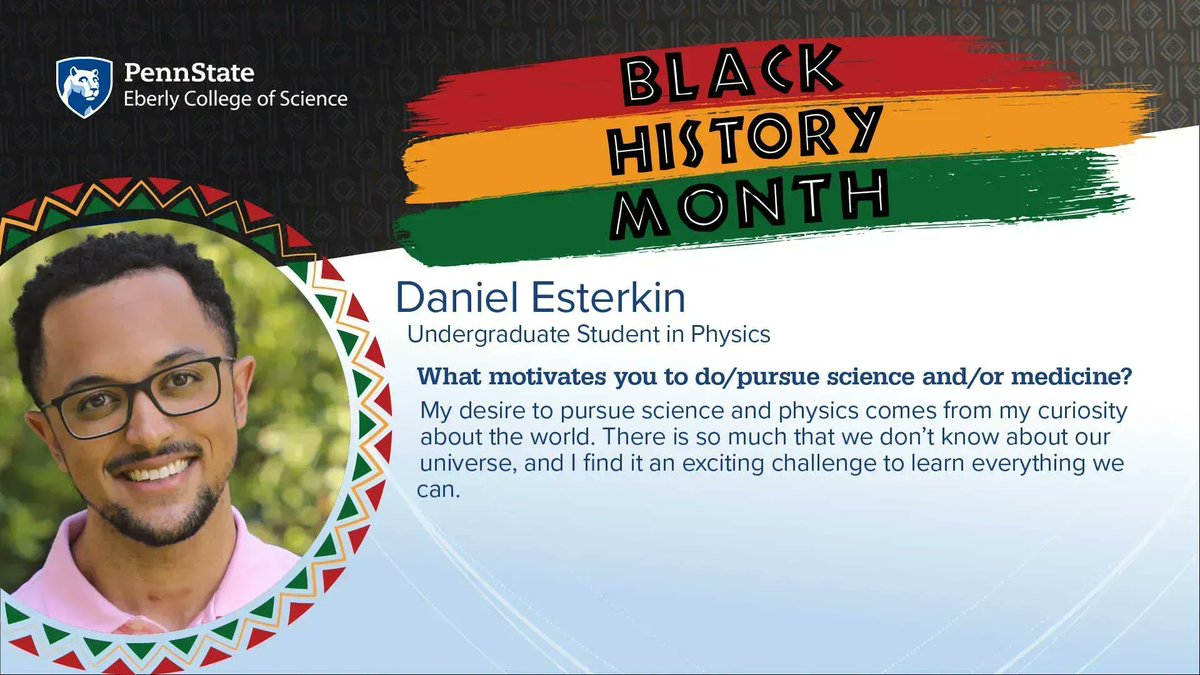 PennState
Eberly College of Science

BLACK
HISTORY
MONTH

Daniel Esterkin
Undergraduate Student in Physics

What motivates you to do/pursue science and/or medicine?

My desire to pursue science and physics comes from my curiosity about the world. There is so much that we don't know about our universe, and I find it an exciting challenge to learn everything we can.